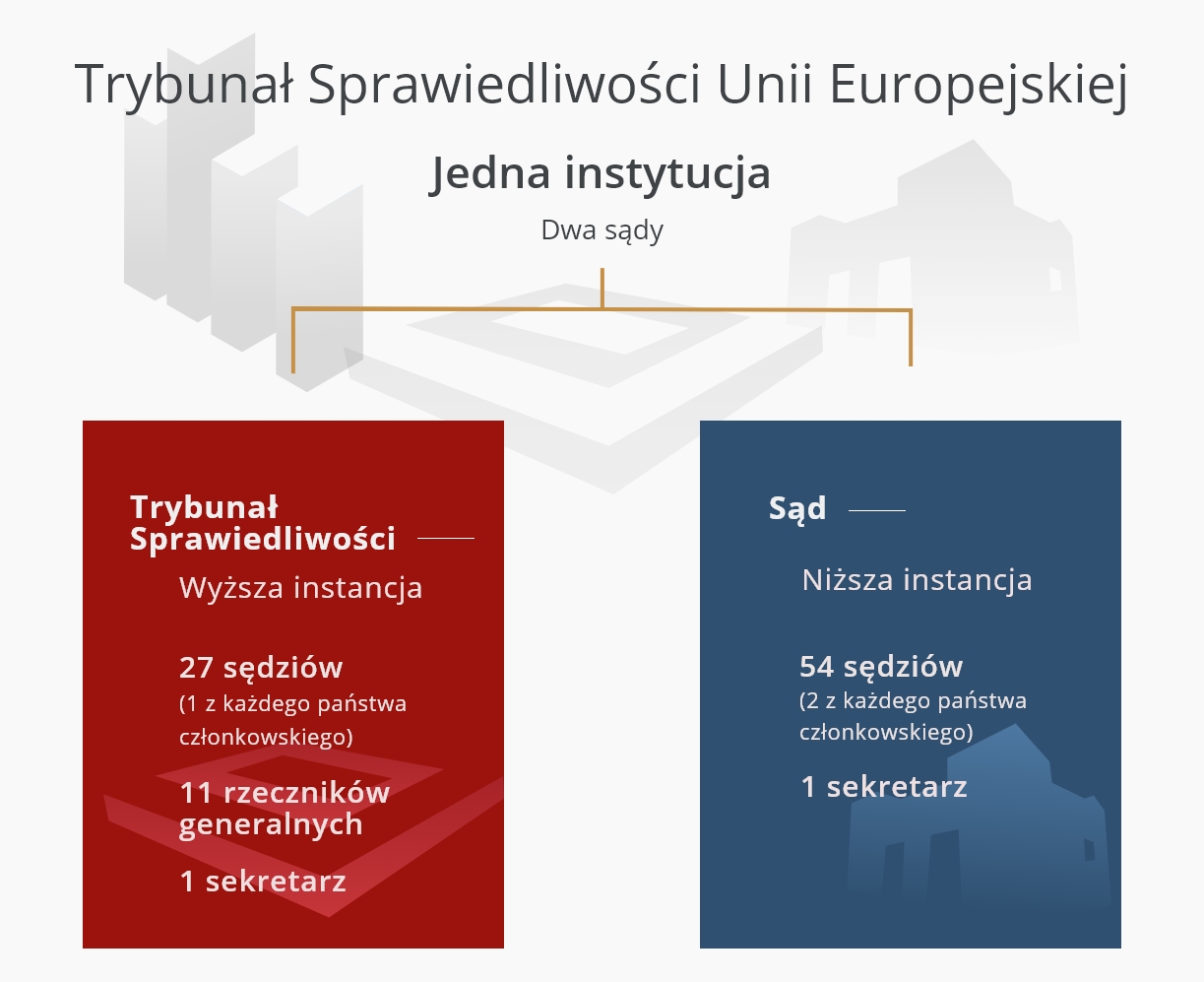 Trybunał Sprawiedliwości Unii Europejskiej

Jedna instytucja

Dwa sądy

Trybunał Sprawiedliwości

Wyższa instancja

27 sędziów
(1 z każdego państwa członkowskiego)

11 rzeczników generalnych

1 sekretarz

Sąd

Niższa instancja

54 sędziów
(2 z każdego państwa członkowskiego)

1 sekretarz